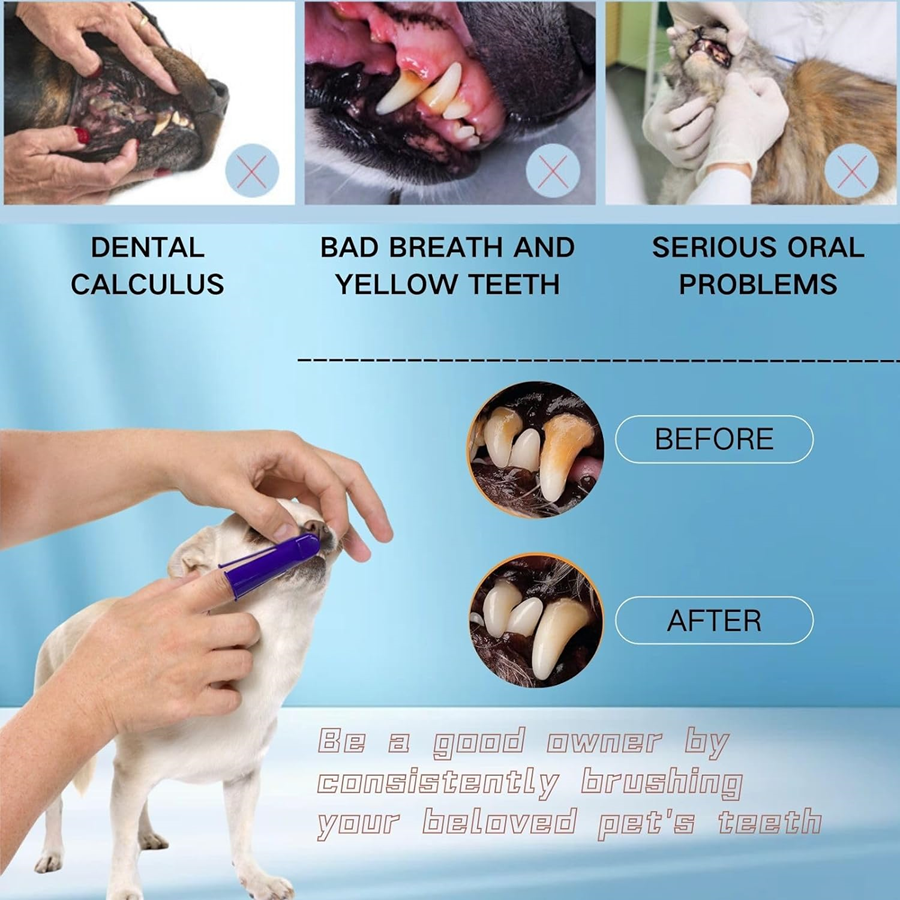 DENTAL CALCULUS

BAD BREATH AND YELLOW TEETH

SERIOUS ORAL PROBLEMS

BEFORE

AFTER

Be a good owner by consistently brushing your beloved pet's teeth